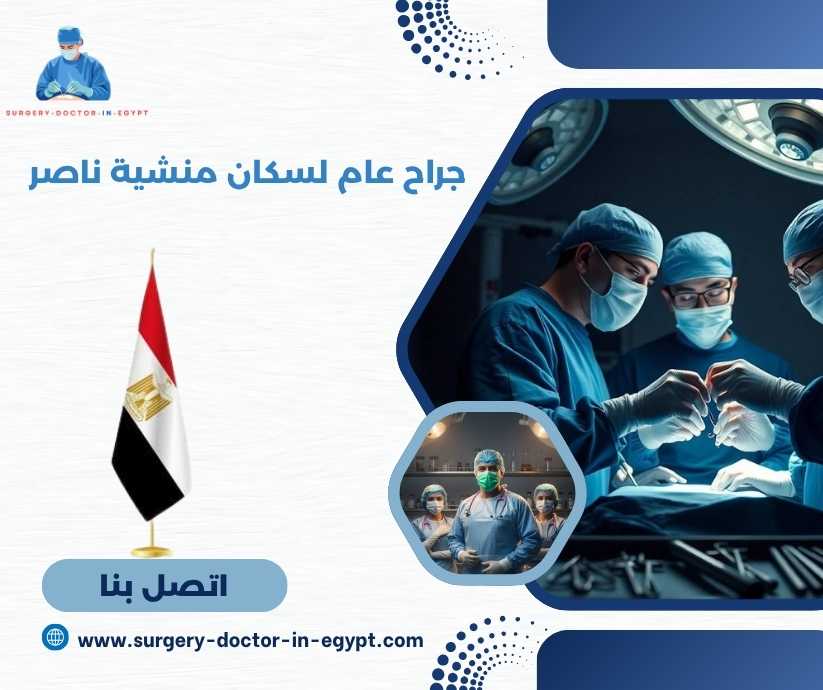 SURGERY-DOCTOR-IN-EGYPT

جراح عام لسكان منشية ناصر

اتصل بنا

www.surgery-doctor-in-egypt.com